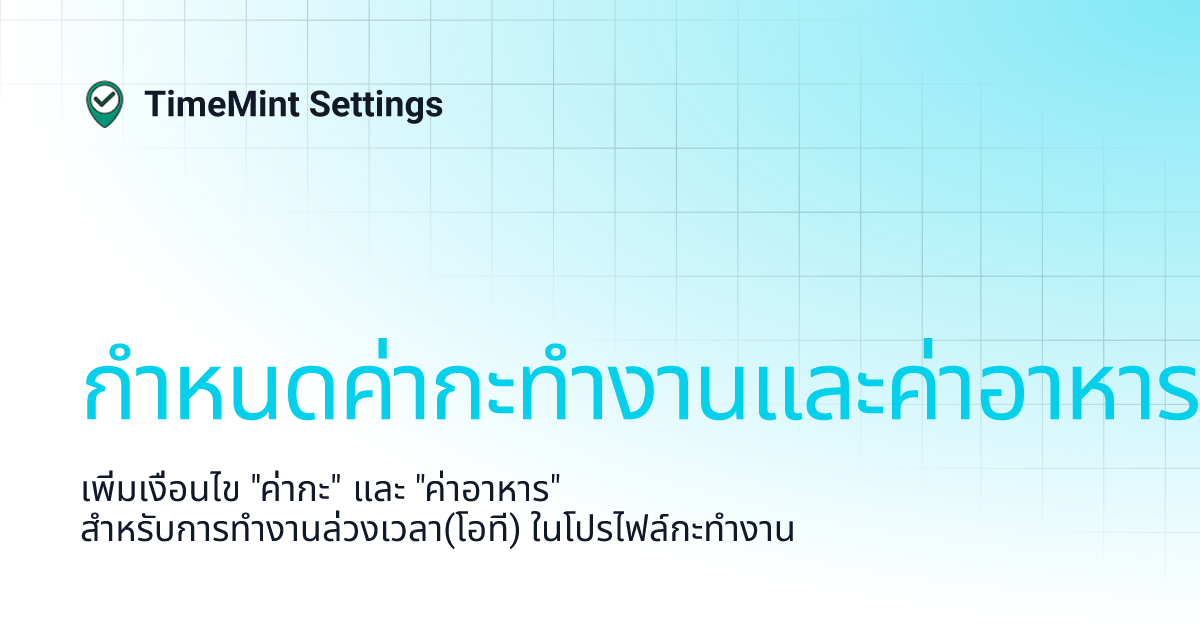 TimeMint Settings

กำหนดค่ากะทำงานและค่าอาหาร

เพิ่มเงื่อนไข "ค่ากะ" และ "ค่าอาหาร" สำหรับการทำงานล่วงเวลา(โอที) ในโปรไฟล์กะทำงาน